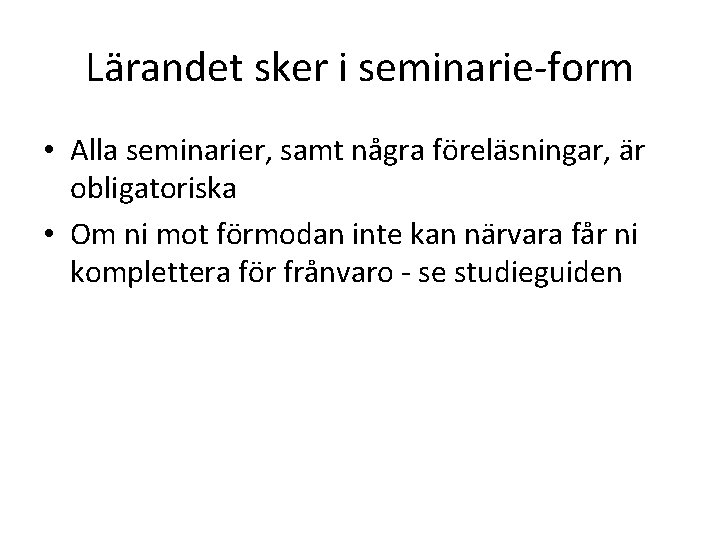 Lärandet sker i seminarie-form

• Alla seminarier, samt några föreläsningar, är obligatoriska
• Om ni mot förmodan inte kan närvara får ni komplettera för frånvaro - se studieguiden